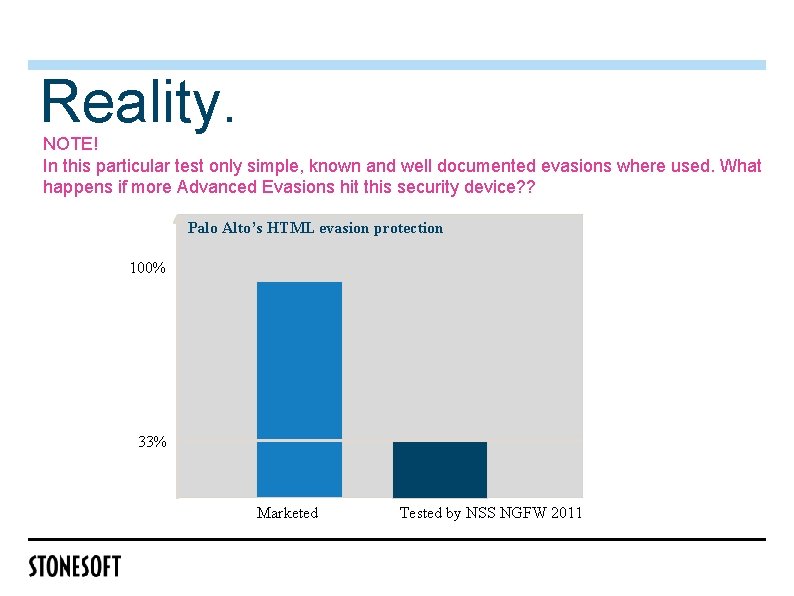 Reality.

NOTE!
In this particular test only simple, known and well documented evasions where used. What happens if more Advanced Evasions hit this security device??

Palo Alto's HTML evasion protection

100%

33%

Marketed

Tested by NSS NGFW 2011

STONESOFT